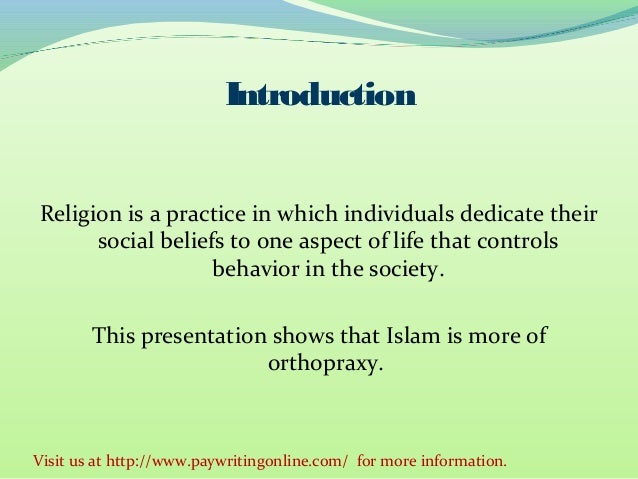 Introduction

Religion is a practice in which individuals dedicate their social beliefs to one aspect of life that controls behavior in the society.

This presentation shows that Islam is more of orthopraxy.

Visit us at http://www.paywritingonline.com/ for more information.